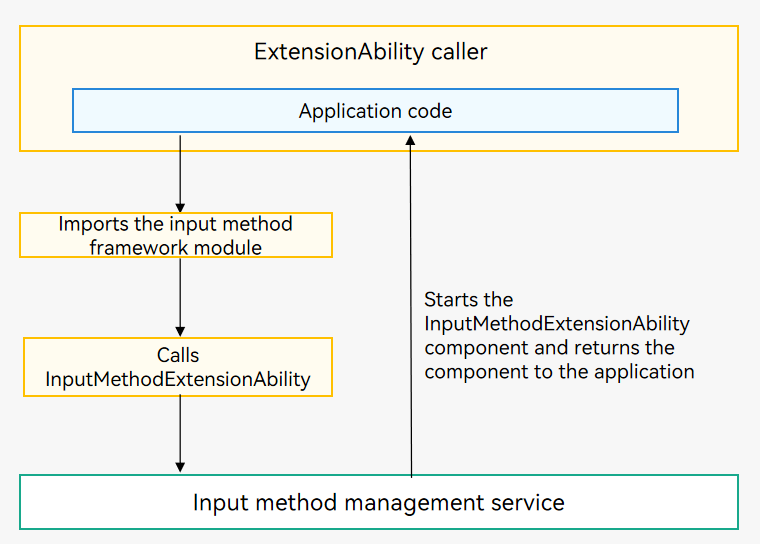 ExtensionAbility caller

Application code

Imports the input method framework module

Calls InputMethodExtensionAbility

Starts the InputMethodExtensionAbility component and returns the component to the application

Input method management service